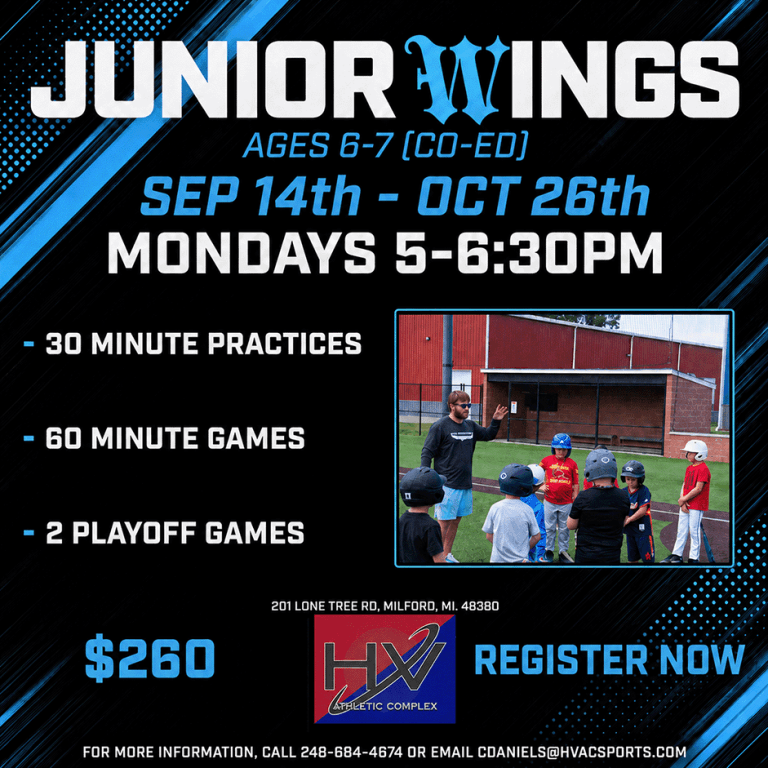 JUNIOR WINGS
AGES 6-7 (CO-ED)
SEP 14th - OCT 26th
MONDAYS 5-6:30PM

- 30 MINUTE PRACTICES
- 60 MINUTE GAMES
- 2 PLAYOFF GAMES

201 LONE TREE RD, MILFORD, MI. 48380

$260

HV
ATHLETIC COMPLEX

REGISTER NOW

FOR MORE INFORMATION, CALL 248-684-4674 OR EMAIL CDANIELS@HVACSPORTS.COM